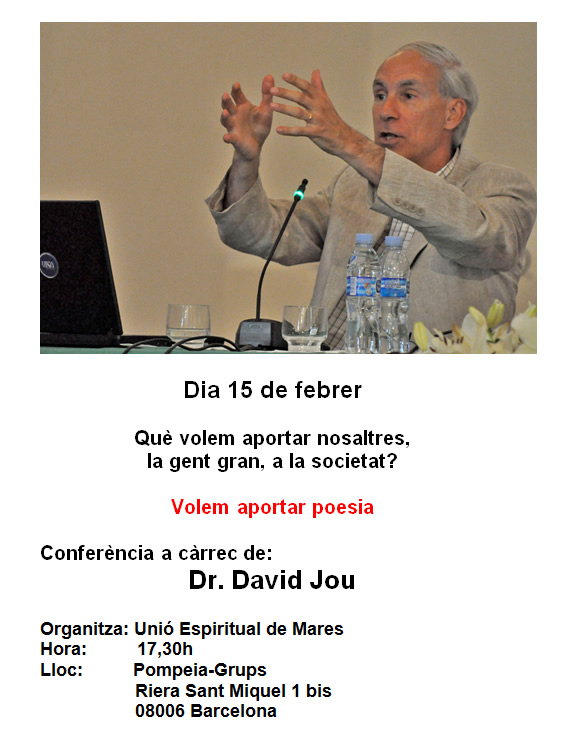 Dia 15 de febrer

Què volem aportar nosaltres, la gent gran, a la societat?

Volem aportar poesia

Conferència a càrrec de:
Dr. David Jou

Organitza: Unió Espiritual de Mares
Hora: 17,30h
Lloc: Pompeia-Grups
Riera Sant Miquel 1 bis
08006 Barcelona